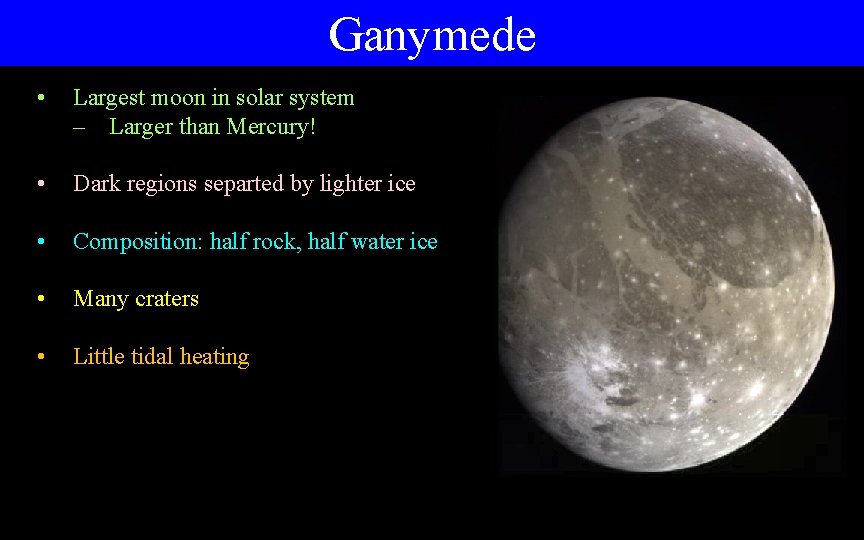 Ganymede

• Largest moon in solar system
 – Larger than Mercury!

• Dark regions separted by lighter ice

• Composition: half rock, half water ice

• Many craters

• Little tidal heating